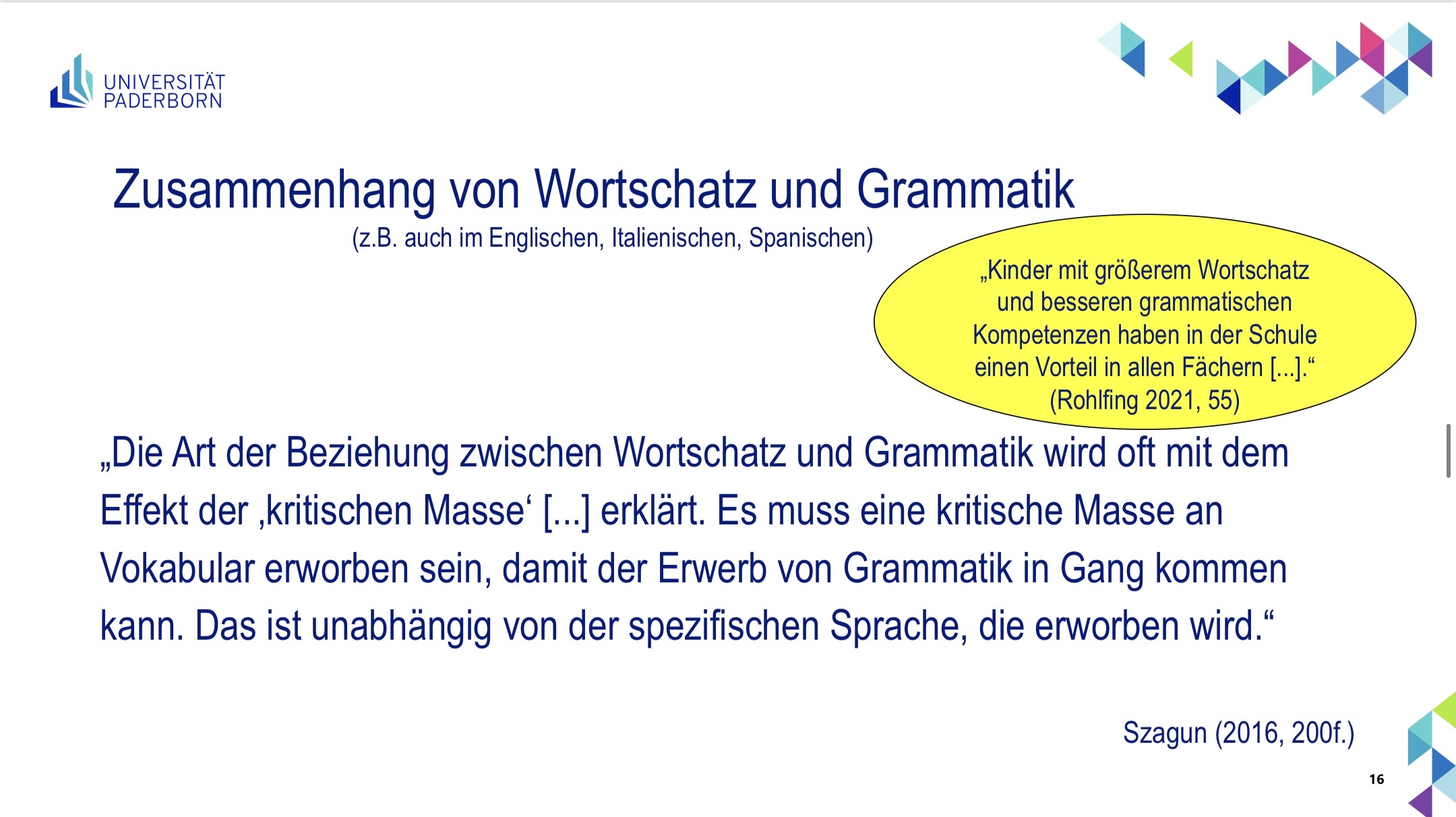 UNIVERSITÄT PADERBORN

Zusammenhang von Wortschatz und Grammatik
(z.B. auch im Englischen, Italienischen, Spanischen)

„Kinder mit größerem Wortschatz und besseren grammatischen Kompetenzen haben in der Schule einen Vorteil in allen Fächern [...].“ (Rohlfing 2021, 55)

„Die Art der Beziehung zwischen Wortschatz und Grammatik wird oft mit dem Effekt der ‚kritischen Masse‘ [...] erklärt. Es muss eine kritische Masse an Vokabular erworben sein, damit der Erwerb von Grammatik in Gang kommen kann. Das ist unabhängig von der spezifischen Sprache, die erworben wird.“

Szagun (2016, 200f.)

16